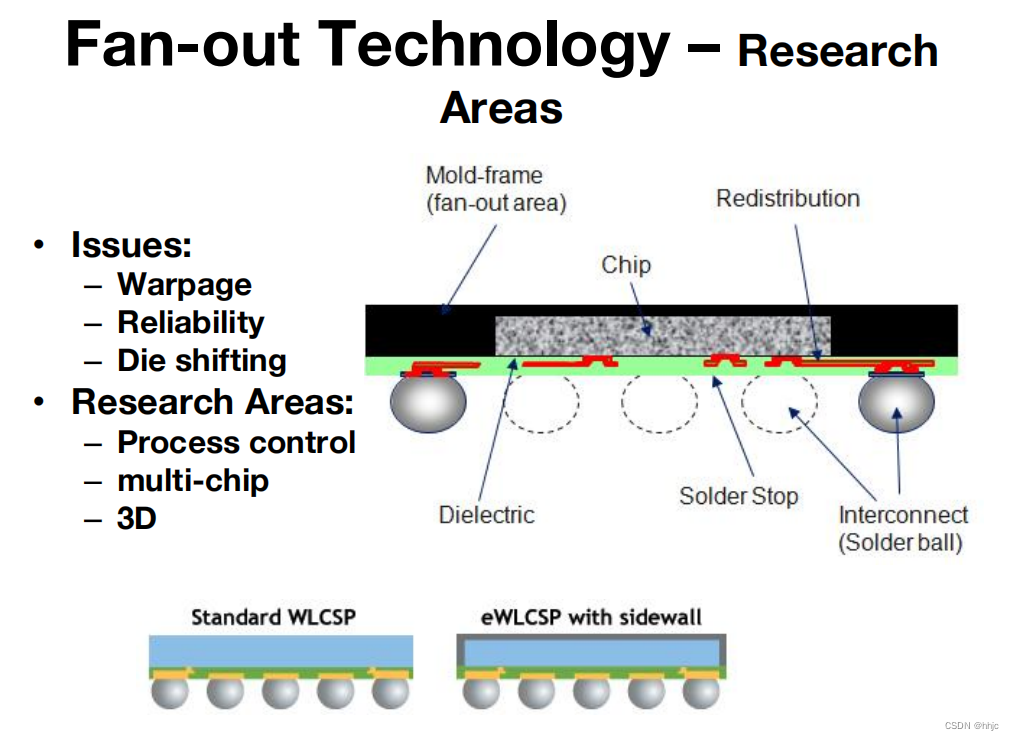 Fan-out Technology – Research Areas

• Issues:
– Warpage
– Reliability
– Die shifting
• Research Areas:
– Process control
– multi-chip
– 3D

Mold-frame (fan-out area)

Redistribution

Chip

Dielectric

Solder Stop

Interconnect (Solder ball)

Standard WLCSP

eWLCSP with sidewall

CSDN @hhjc